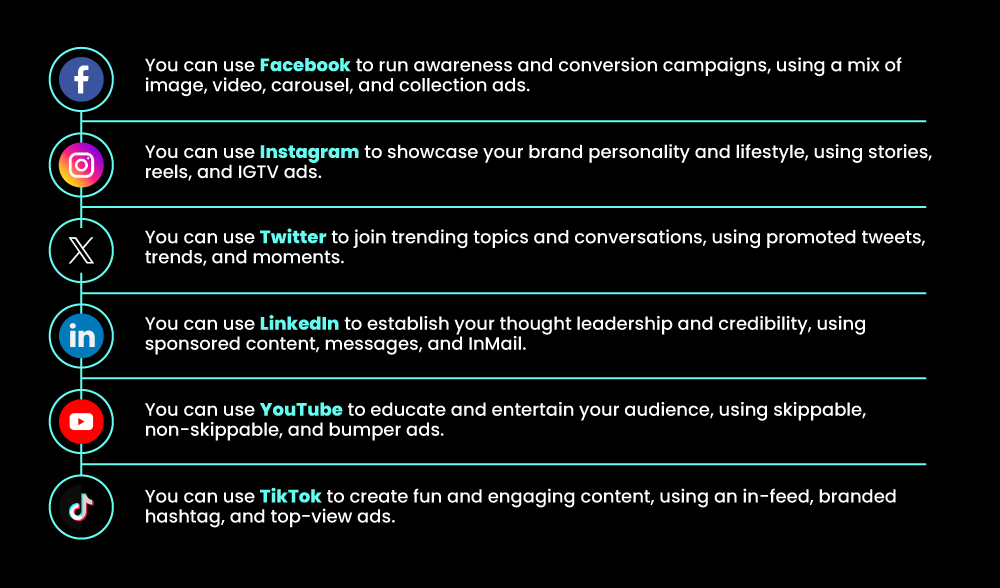 You can use Facebook to run awareness and conversion campaigns, using a mix of image, video, carousel, and collection ads.

You can use Instagram to showcase your brand personality and lifestyle, using stories, reels, and IGTV ads.

You can use Twitter to join trending topics and conversations, using promoted tweets, trends, and moments.

You can use LinkedIn to establish your thought leadership and credibility, using sponsored content, messages, and InMail.

You can use YouTube to educate and entertain your audience, using skippable, non-skippable, and bumper ads.

You can use TikTok to create fun and engaging content, using an in-feed, branded hashtag, and top-view ads.